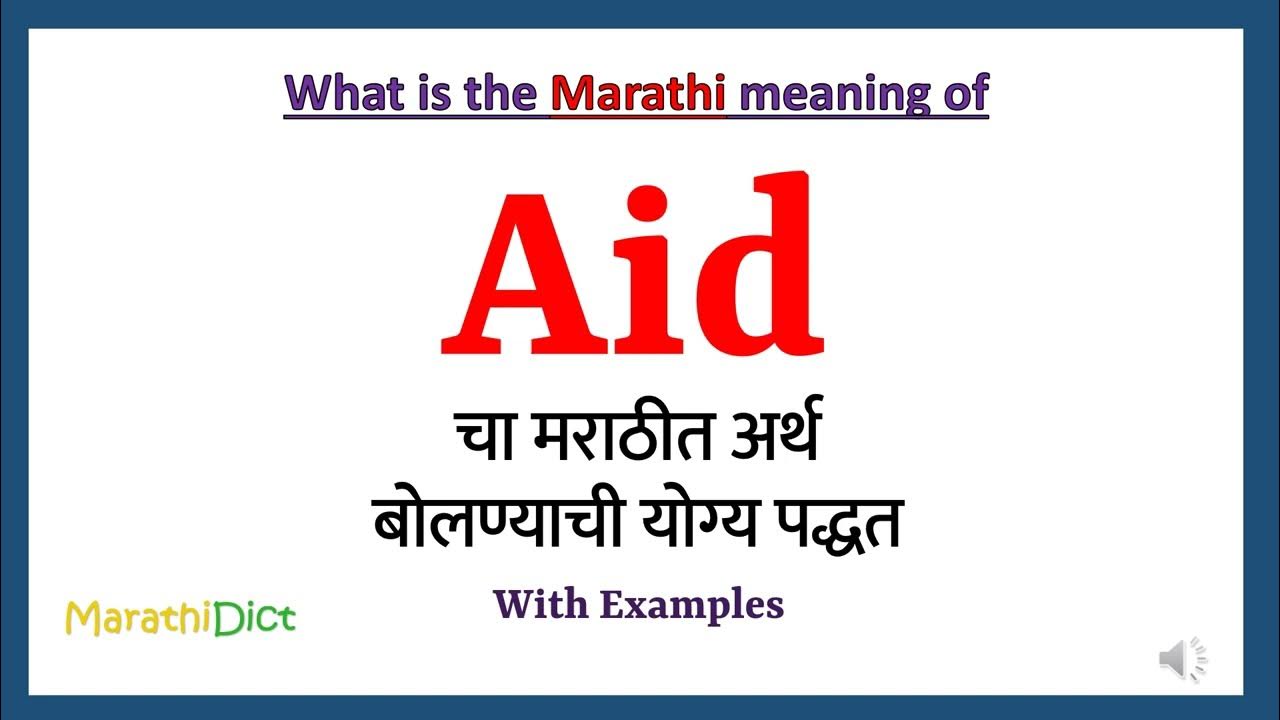 What is the Marathi meaning of

Aid

चा मराठीत अर्थ
बोलण्याची योग्य पद्धत

With Examples

MarathiDict